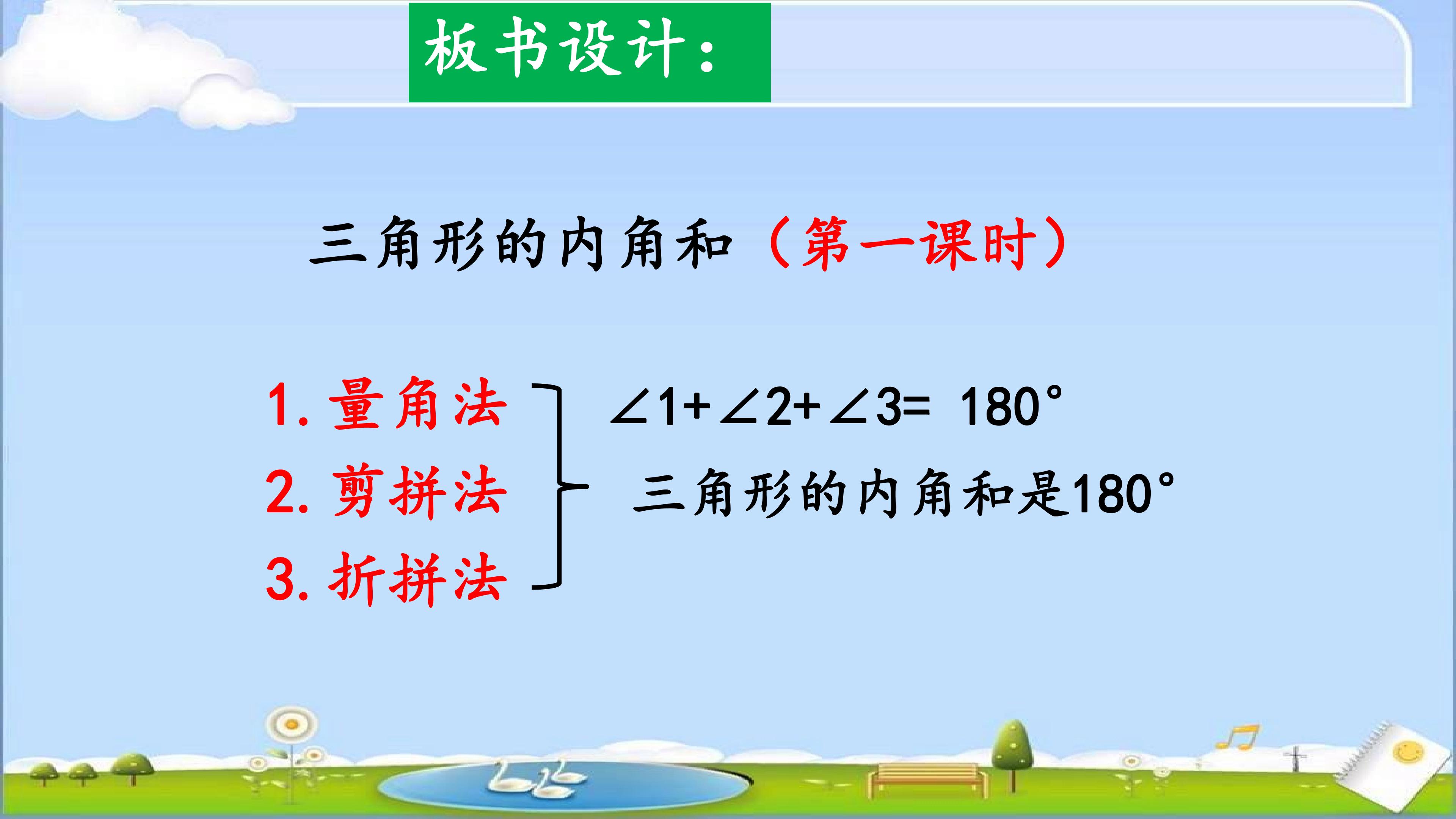 板书设计：

三角形的内角和（第一课时）

1.量角法
2.剪拼法
3.折拼法

$\angle 1+\angle 2+\angle 3=180°$

三角形的内角和是180°